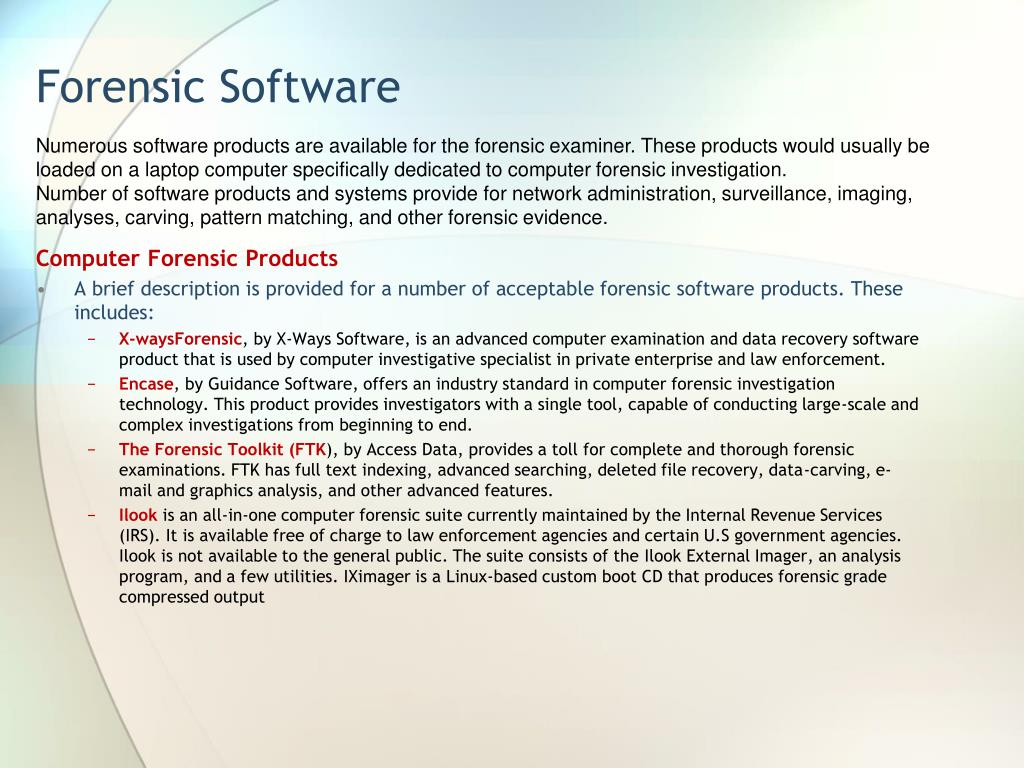 Forensic Software

Numerous software products are available for the forensic examiner. These products would usually be loaded on a laptop computer specifically dedicated to computer forensic investigation.
Number of software products and systems provide for network administration, surveillance, imaging, analyses, carving, pattern matching, and other forensic evidence.

Computer Forensic Products

• A brief description is provided for a number of acceptable forensic software products. These includes:
– X-waysForensic, by X-Ways Software, is an advanced computer examination and data recovery software product that is used by computer investigative specialist in private enterprise and law enforcement.
– Encase, by Guidance Software, offers an industry standard in computer forensic investigation technology. This product provides investigators with a single tool, capable of conducting large-scale and complex investigations from beginning to end.
– The Forensic Toolkit (FTK), by Access Data, provides a toll for complete and thorough forensic examinations. FTK has full text indexing, advanced searching, deleted file recovery, data-carving, e-mail and graphics analysis, and other advanced features.
– Ilook is an all-in-one computer forensic suite currently maintained by the Internal Revenue Services (IRS). It is available free of charge to law enforcement agencies and certain U.S government agencies. Ilook is not available to the general public. The suite consists of the Ilook External Imager, an analysis program, and a few utilities. IXimager is a Linux-based custom boot CD that produces forensic grade compressed output